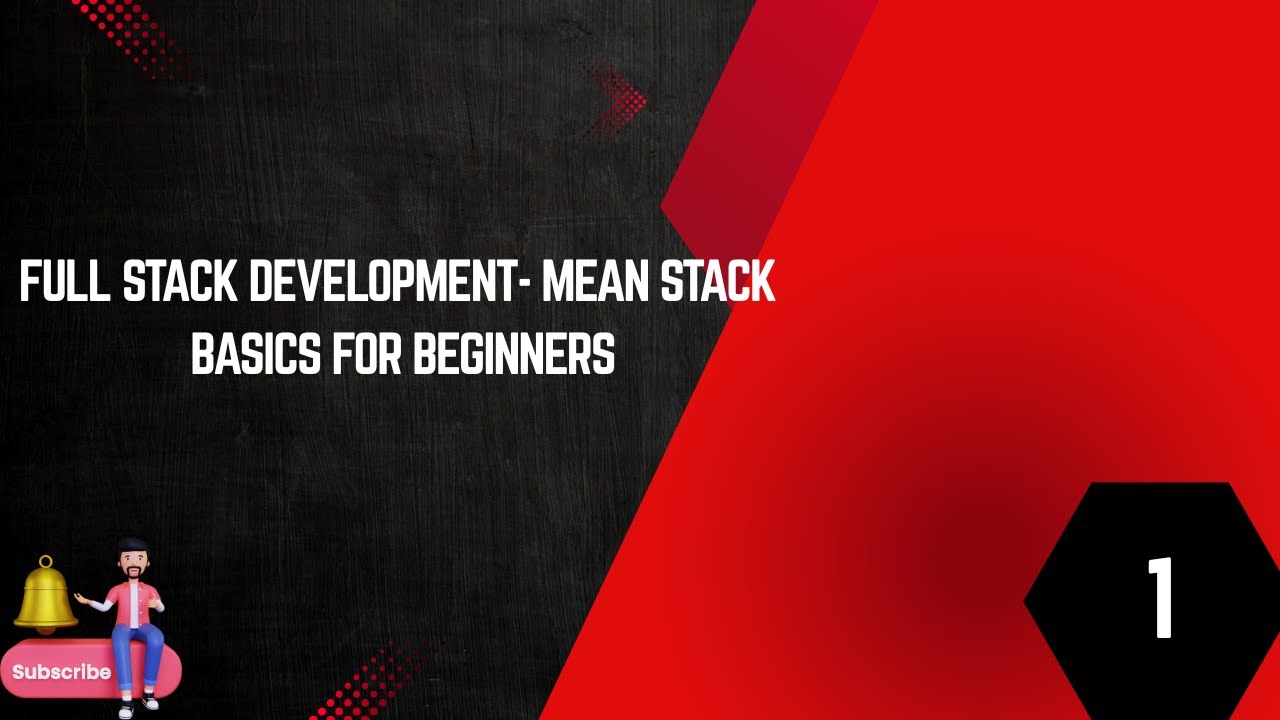 FULL STACK DEVELOPMENT- MEAN STACK BASICS FOR BEGINNERS

Subscribe

1